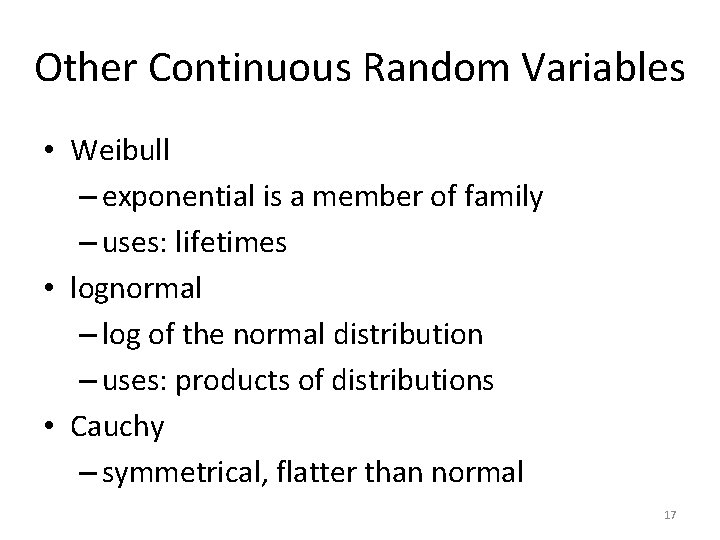 Other Continuous Random Variables

• Weibull
– exponential is a member of family
– uses: lifetimes
• lognormal
– log of the normal distribution
– uses: products of distributions
• Cauchy
– symmetrical, flatter than normal

17